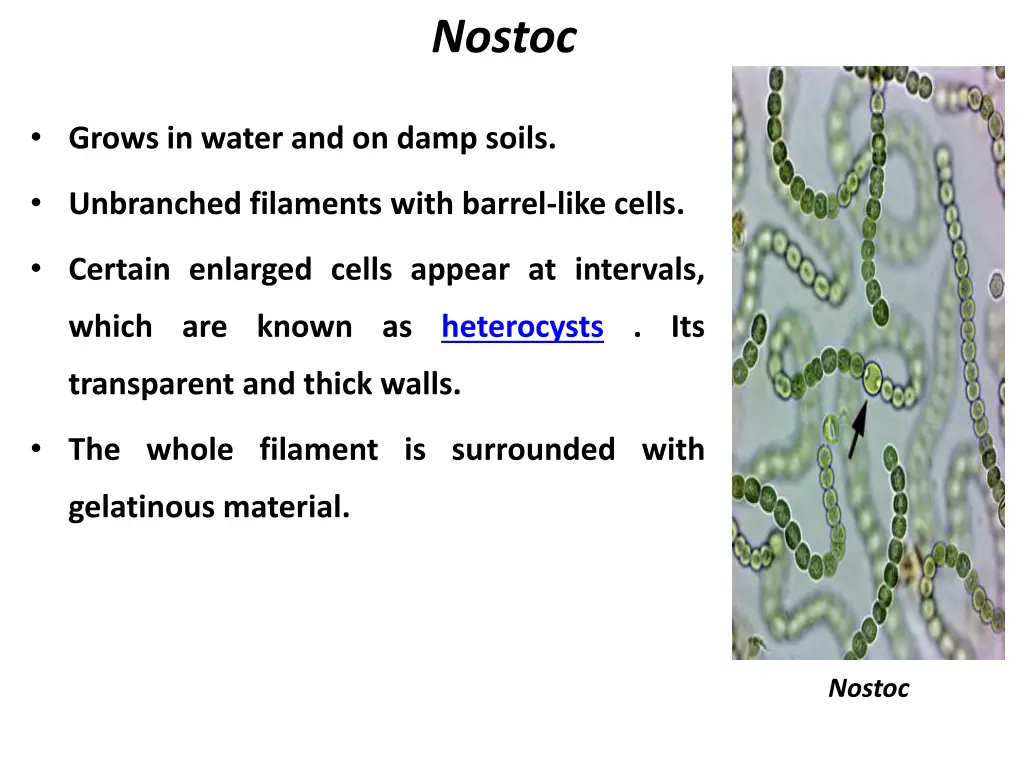 Nostoc

• Grows in water and on damp soils.

• Unbranched filaments with barrel-like cells.

• Certain enlarged cells appear at intervals, which are known as heterocysts . Its transparent and thick walls.

• The whole filament is surrounded with gelatinous material.

Nostoc